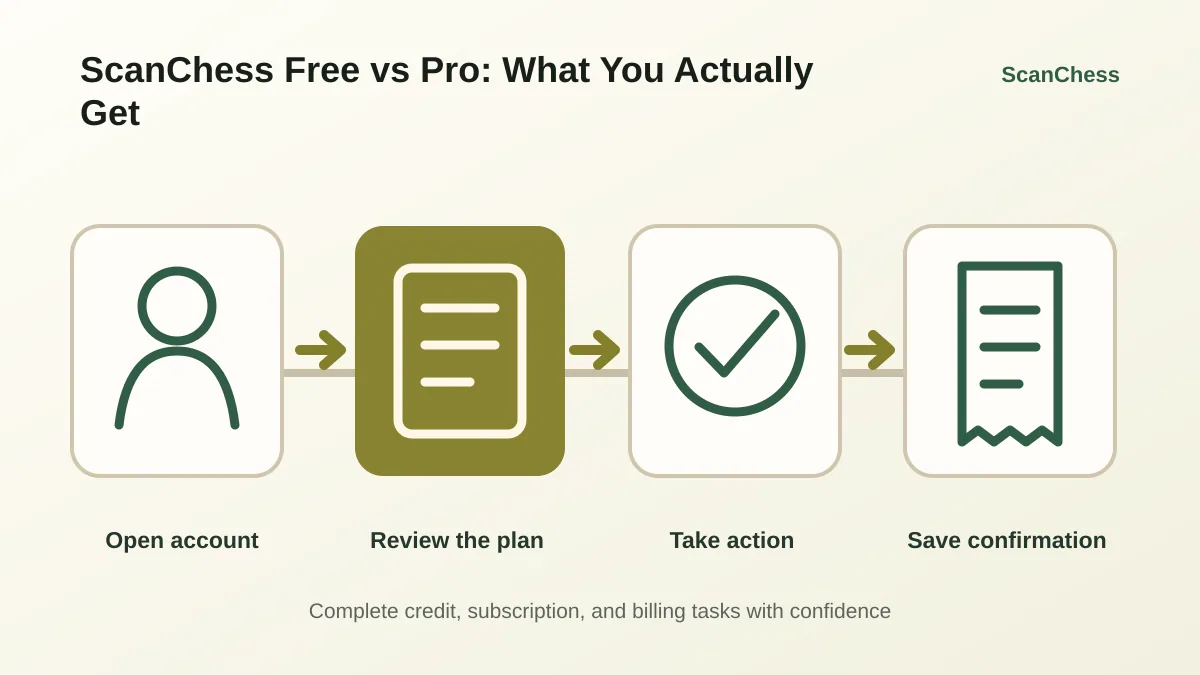 ScanChess Free vs Pro: What You Actually Get

ScanChess

Open account

Review the plan

Take action

Save confirmation

Complete credit, subscription, and billing tasks with confidence